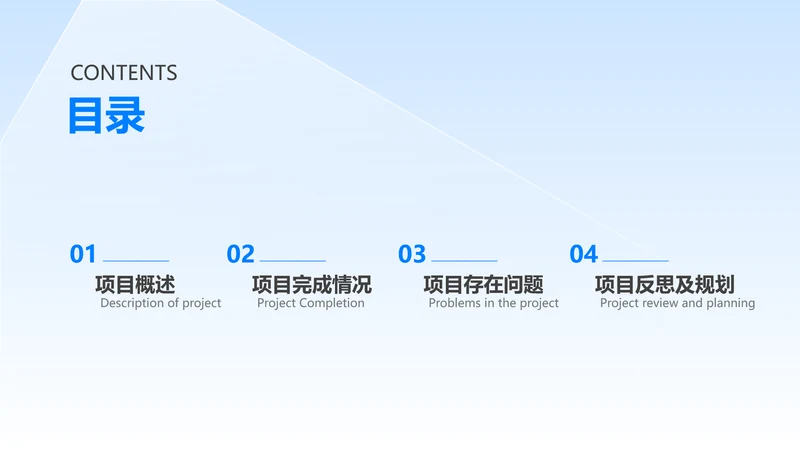 CONTENTS
目录

01
项目概述
Description of project

02
项目完成情况
Project Completion

03
项目存在问题
Problems in the project

04
项目反思及规划
Project review and planning